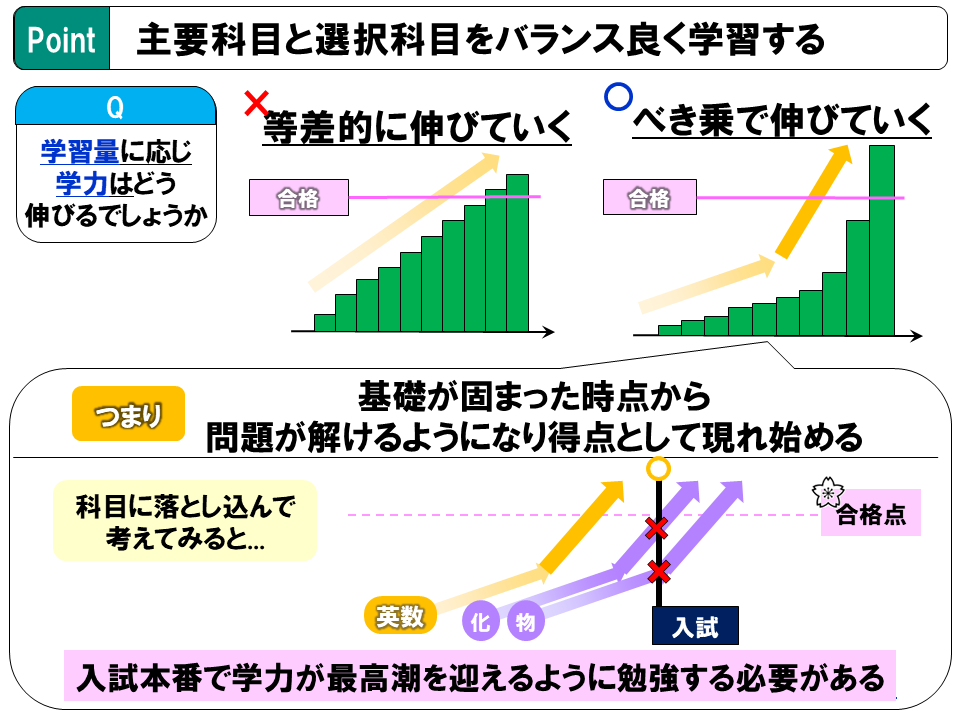 Point 主要科目と選択科目をバランス良く学習する

Q
学習量に応じ
学力はどう
伸びるでしょうか

×
等差的に伸びていく
合格

○
べき乗で伸びていく
合格

つまり
基礎が固まった時点から
問題が解けるようになり得点として現れ始める

科目に落とし込んで
考えてみると…

合格点

英数
化
物
入試

入試本番で学力が最高潮を迎えるように勉強する必要がある